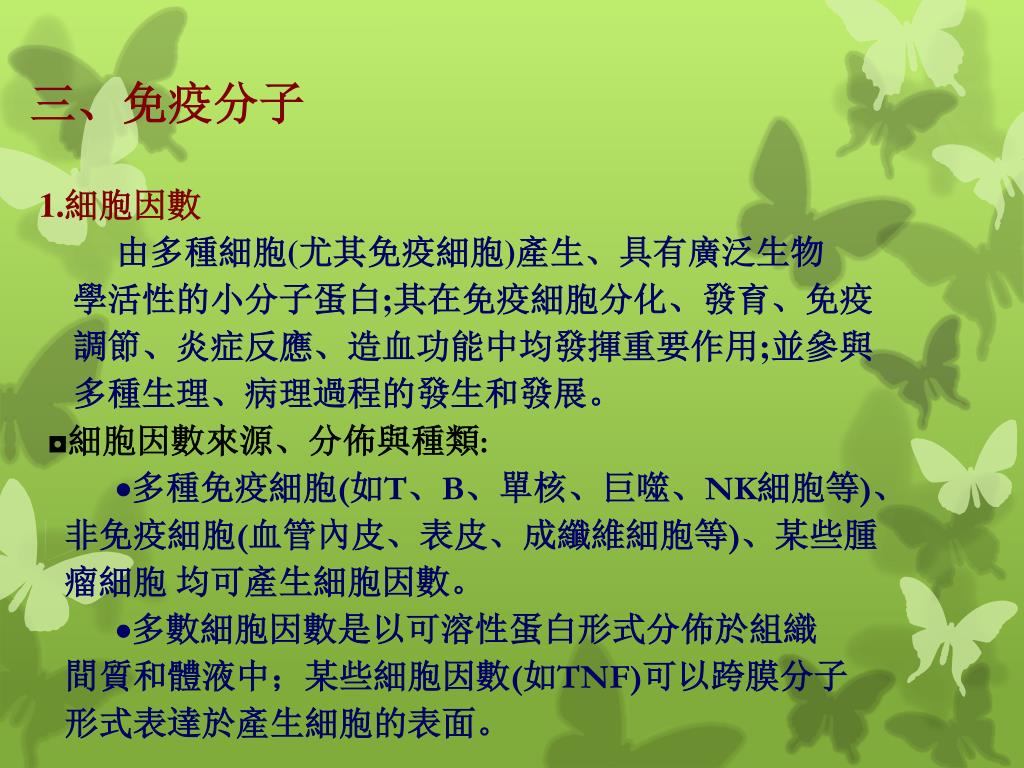 三、免疫分子

1.細胞因數

由多種細胞(尤其免疫細胞)產生、具有廣泛生物學活性的小分子蛋白;其在免疫細胞分化、發育、免疫調節、炎症反應、造血功能中均發揮重要作用;並參與多種生理、病理過程的發生和發展。

◘細胞因數來源、分佈與種類:

•多種免疫細胞(如T、B、單核、巨噬、NK細胞等)、非免疫細胞(血管內皮、表皮、成纖維細胞等)、某些腫瘤細胞 均可產生細胞因數。

•多數細胞因數是以可溶性蛋白形式分佈於組織間質和體液中；某些細胞因數(如TNF)可以跨膜分子形式表達於產生細胞的表面。